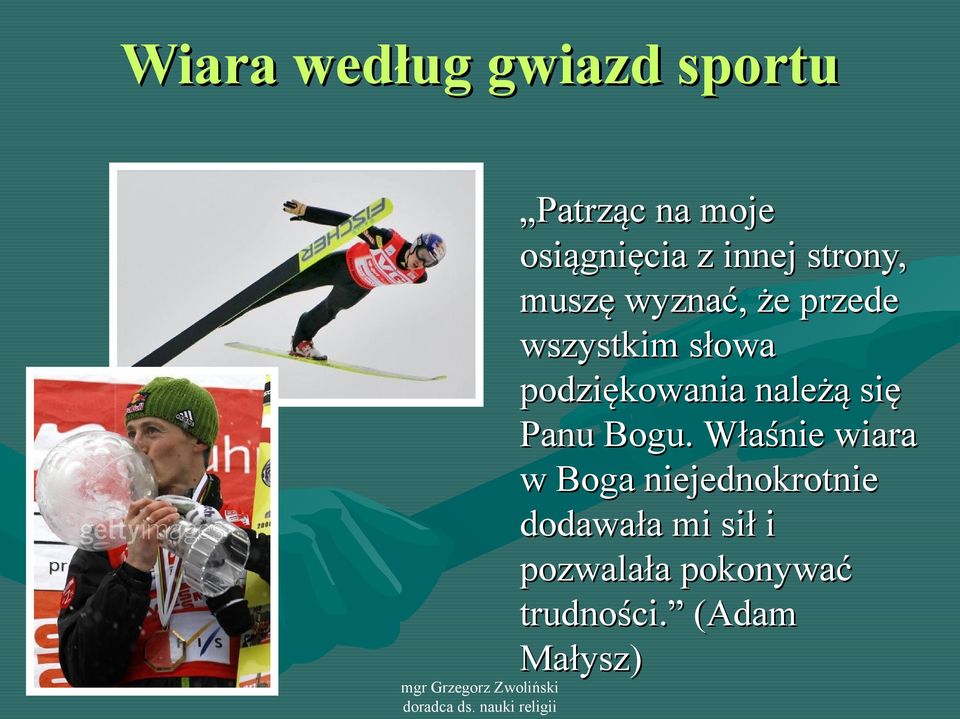 Wiara według gwiazd sportu

FISCHER

gettyimages

FIS

„Patrząc na moje osiągnięcia z innej strony, muszę wyznać, że przede wszystkim słowa podziękowania należą się Panu Bogu. Właśnie wiara w Boga niejednokrotnie dodawała mi sił i pozwalała pokonywać trudności.” (Adam Małysz)

mgr Grzegorz Zwoliński
doradca ds. nauki religii